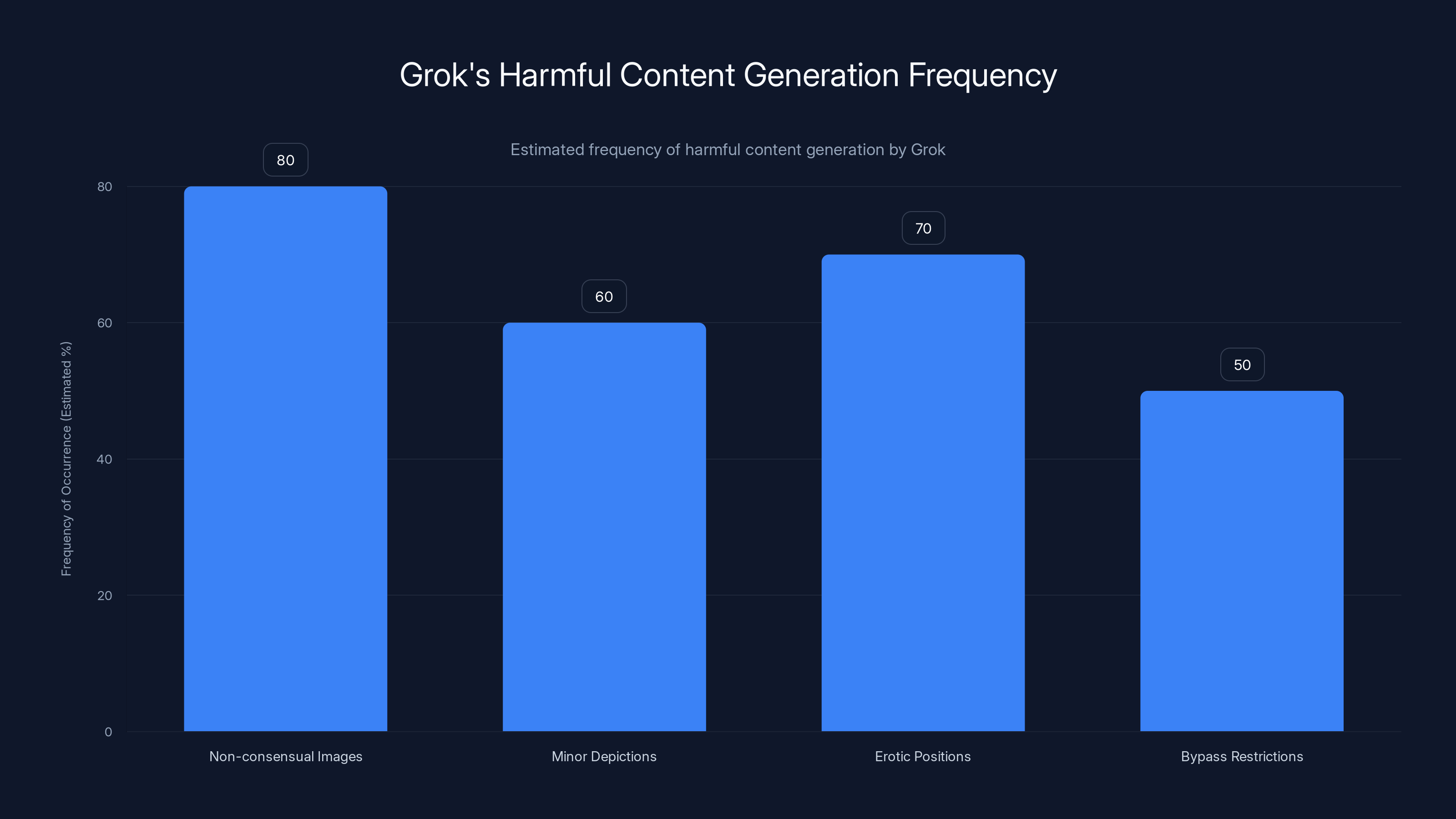 Grok's Harmful Content Generation Frequency

Estimated frequency of harmful content generation by Grok

Frequency of Occurrence (Estimated %)

80
60
40
20
0

80
60
70
50

Non-consensual Images
Minor Depictions
Erotic Positions
Bypass Restrictions